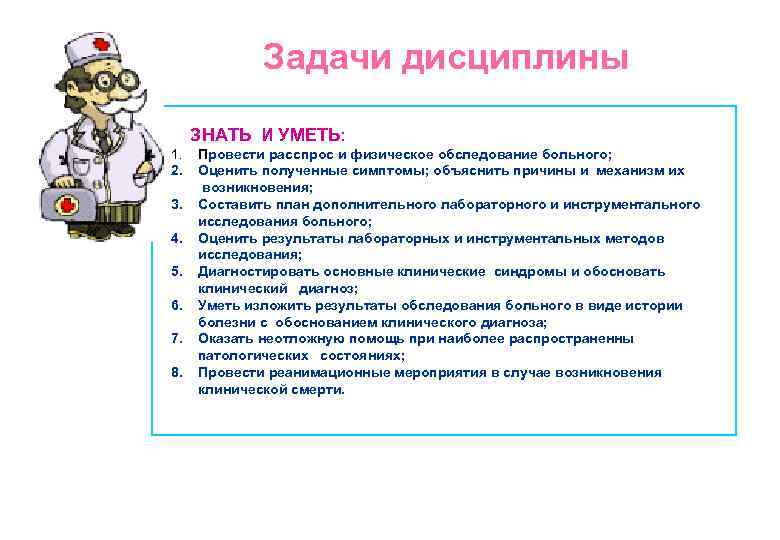 Задачи дисциплины

ЗНАТЬ И УМЕТЬ:

1. Провести расспрос и физическое обследование больного;
2. Оценить полученные симптомы; объяснить причины и механизм их возникновения;
3. Составить план дополнительного лабораторного и инструментального исследования больного;
4. Оценить результаты лабораторных и инструментальных методов исследования;
5. Диагностировать основные клинические синдромы и обосновать клинический диагноз;
6. Уметь изложить результаты обследования больного в виде истории болезни с обоснованием клинического диагноза;
7. Оказать неотложную помощь при наиболее распространенны патологических состояниях;
8. Провести реанимационные мероприятия в случае возникновения клинической смерти.